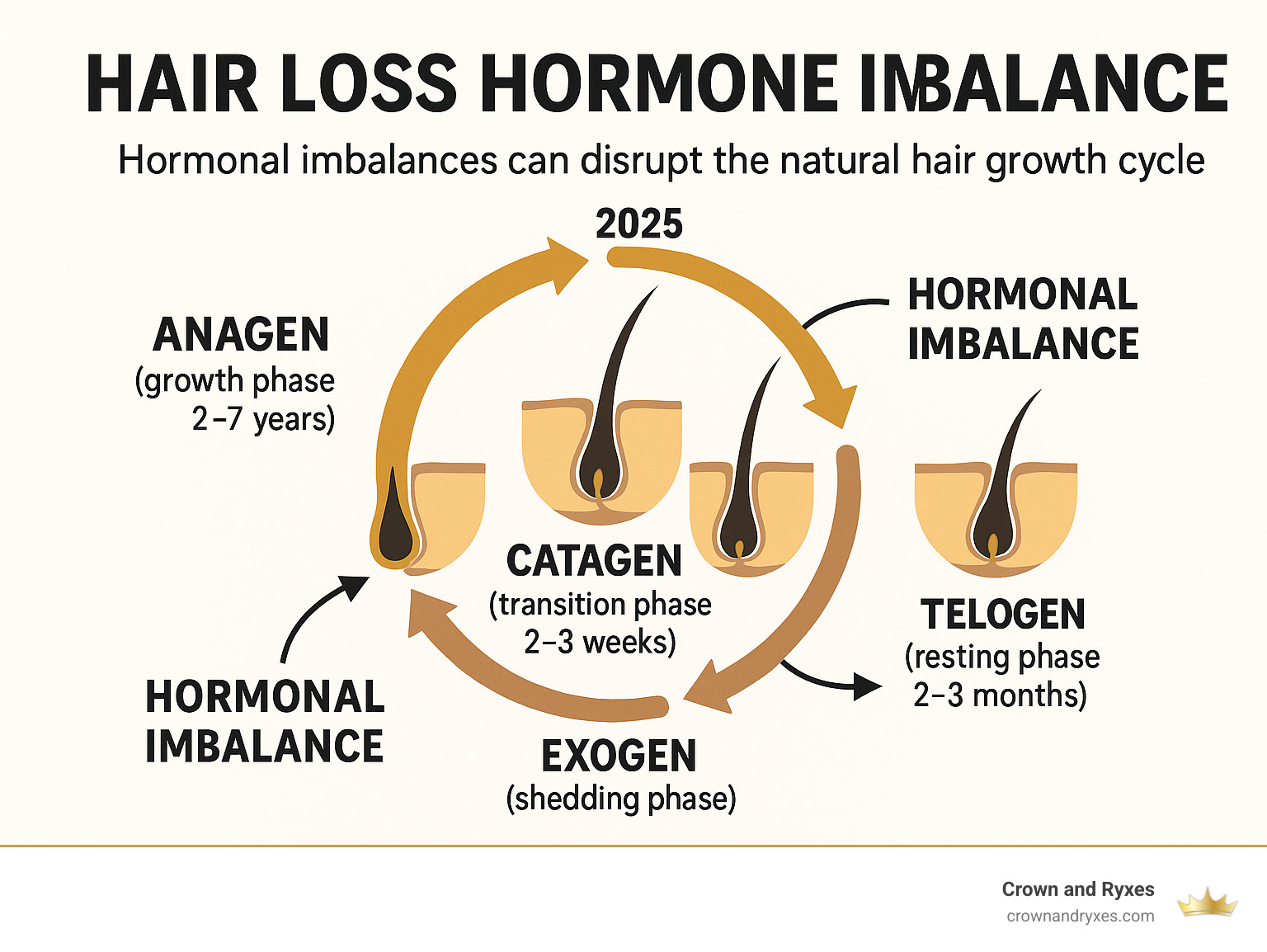 HAIR LOSS HORMONE IMBALANCE

Hormonal imbalances can disrupt the natural hair growth cycle

2025

ANAGEN
(growth phase
2–7 years)

HORMONAL
IMBALANCE

CATAGEN
(transition phase
2–3 weeks)

TELOGEN
(resting phase
2–3 months)

HORMONAL
IMBALANCE

EXOGEN
(shedding phase)

Crown and Ryxes
crownandryxes.com